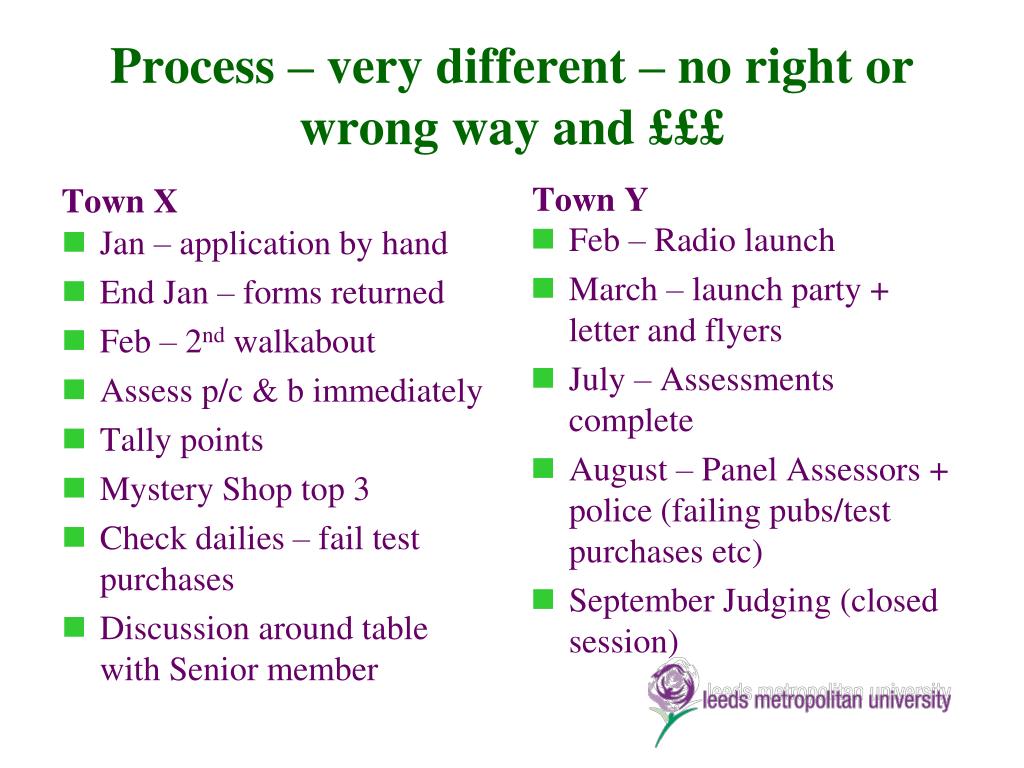 Process – very different – no right or wrong way and £££

Town X

- Jan – application by hand
- End Jan – forms returned
- Feb – 2$^{nd}$ walkabout
- Assess p/c & b immediately
- Tally points
- Mystery Shop top 3
- Check dailies – fail test purchases
- Discussion around table with Senior member

Town Y

- Feb – Radio launch
- March – launch party + letter and flyers
- July – Assessments complete
- August – Panel Assessors + police (failing pubs/test purchases etc)
- September Judging (closed session)

leeds metropolitan university
leeds metropolitan university